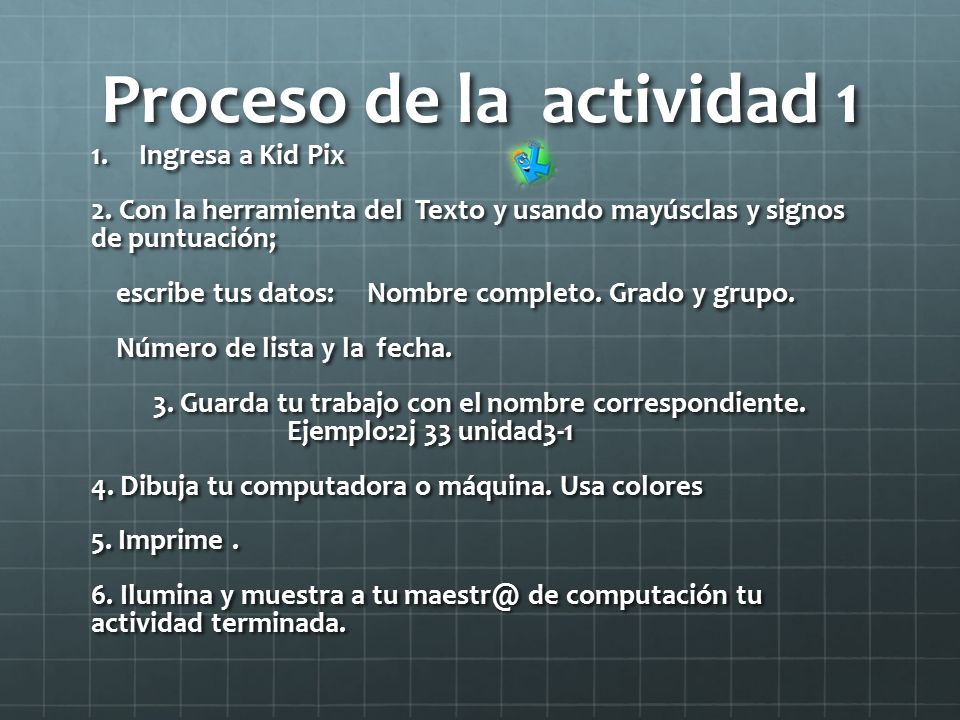 Proceso de la actividad 1

1. Ingresa a Kid Pix

2. Con la herramienta del Texto y usando mayúsclas y signos de puntuación;

escribe tus datos: Nombre completo. Grado y grupo.

Número de lista y la fecha.

3. Guarda tu trabajo con el nombre correspondiente. Ejemplo:2j 33 unidad3-1

4. Dibuja tu computadora o máquina. Usa colores

5. Imprime .

6. Ilumina y muestra a tu maestr@ de computación tu actividad terminada.